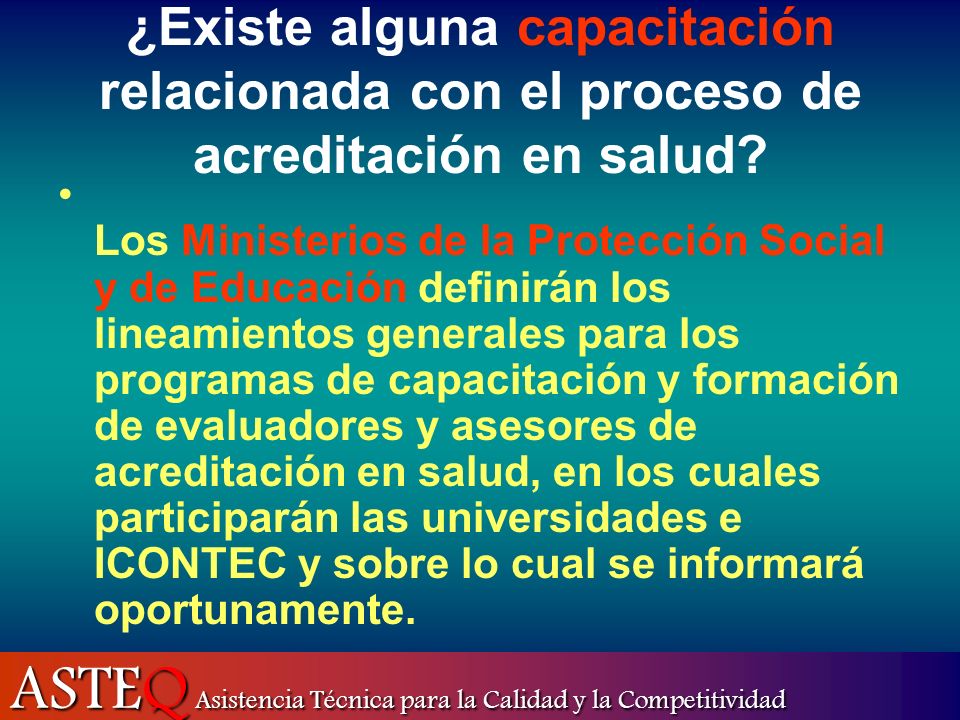 ¿Existe alguna capacitación relacionada con el proceso de acreditación en salud?

•

Los Ministerios de la Protección Social y de Educación definirán los lineamientos generales para los programas de capacitación y formación de evaluadores y asesores de acreditación en salud, en los cuales participarán las universidades e ICONTEC y sobre lo cual se informará oportunamente.

ASTEQ Asistencia Técnica para la Calidad y la Competitividad